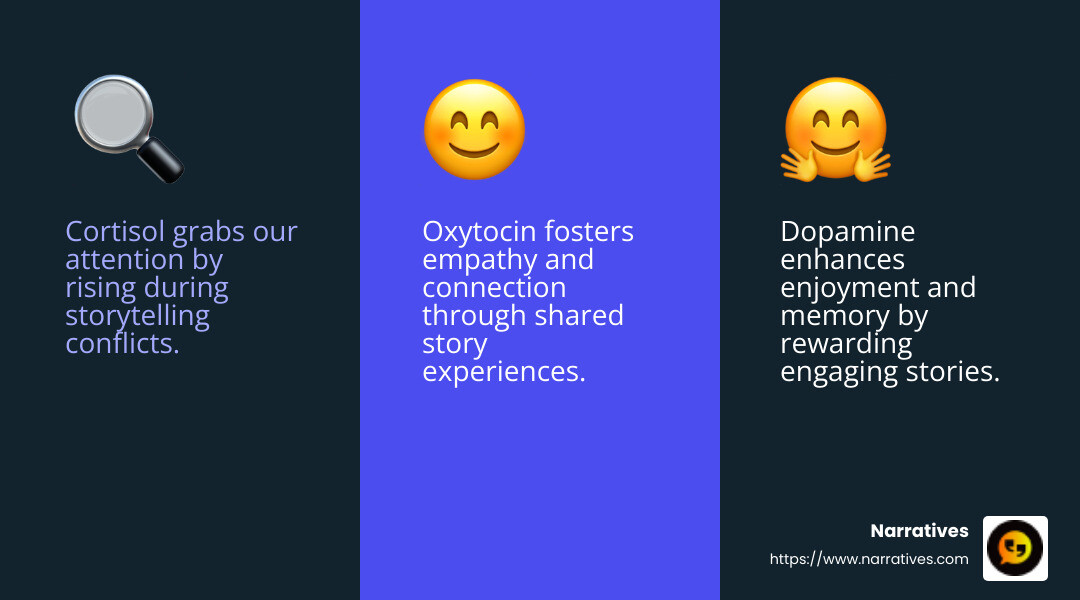 Cortisol grabs our attention by rising during storytelling conflicts.

Oxytocin fosters empathy and connection through shared story experiences.

Dopamine enhances enjoyment and memory by rewarding engaging stories.

Narratives
https://www.narratives.com